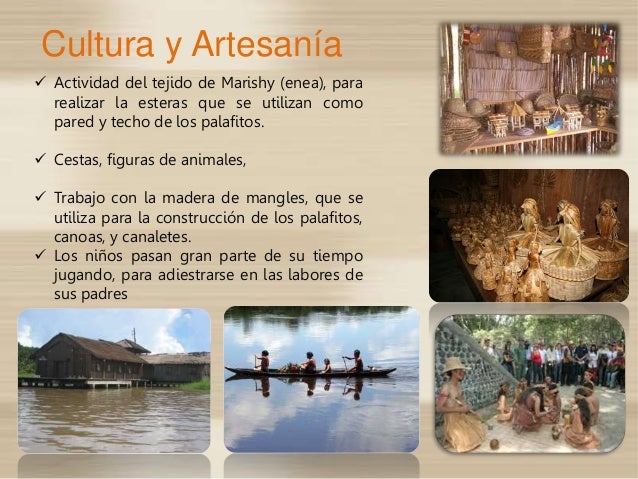 Cultura y Artesanía

✓ Actividad del tejido de Marishy (enea), para realizar la esteras que se utilizan como pared y techo de los palafitos.

✓ Cestas, figuras de animales,

✓ Trabajo con la madera de mangles, que se utiliza para la construcción de los palafitos, canoas, y canaletes.

✓ Los niños pasan gran parte de su tiempo jugando, para adiestrarse en las labores de sus padres